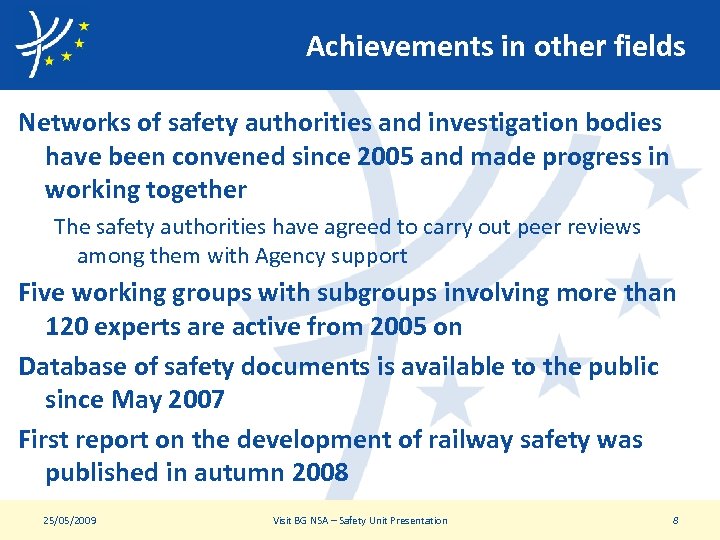 Achievements in other fields

Networks of safety authorities and investigation bodies have been convened since 2005 and made progress in working together

The safety authorities have agreed to carry out peer reviews among them with Agency support

Five working groups with subgroups involving more than 120 experts are active from 2005 on

Database of safety documents is available to the public since May 2007

First report on the development of railway safety was published in autumn 2008

25/05/2009

Visit BG NSA – Safety Unit Presentation

8